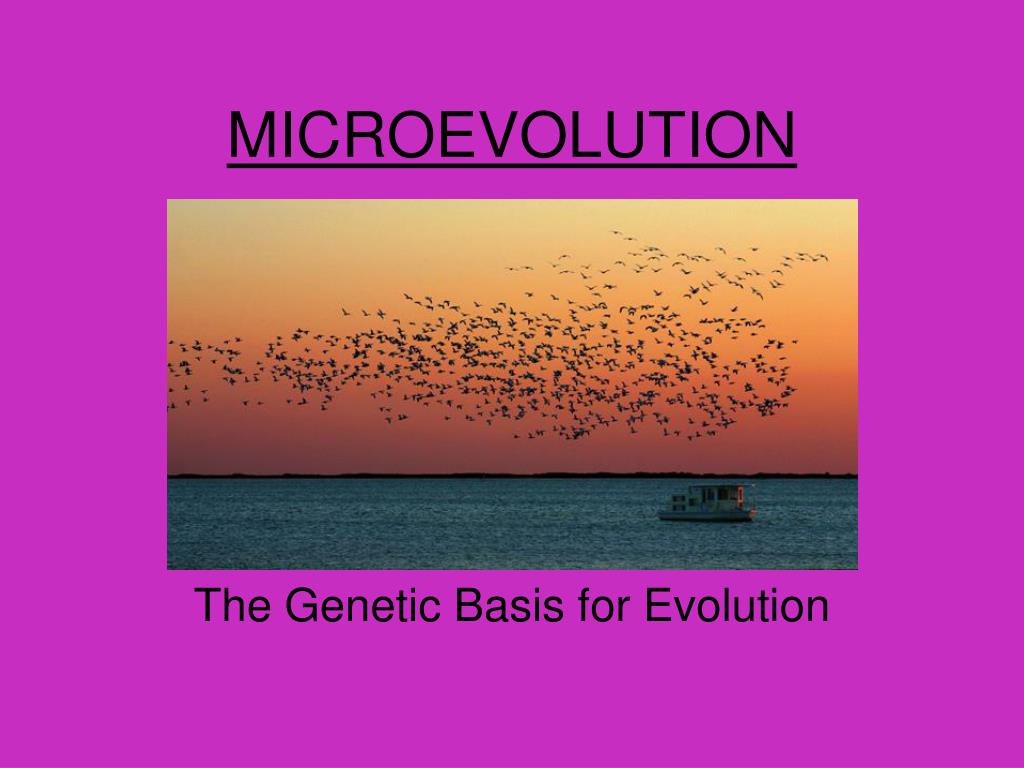 MICROEVOLUTION

The Genetic Basis for Evolution